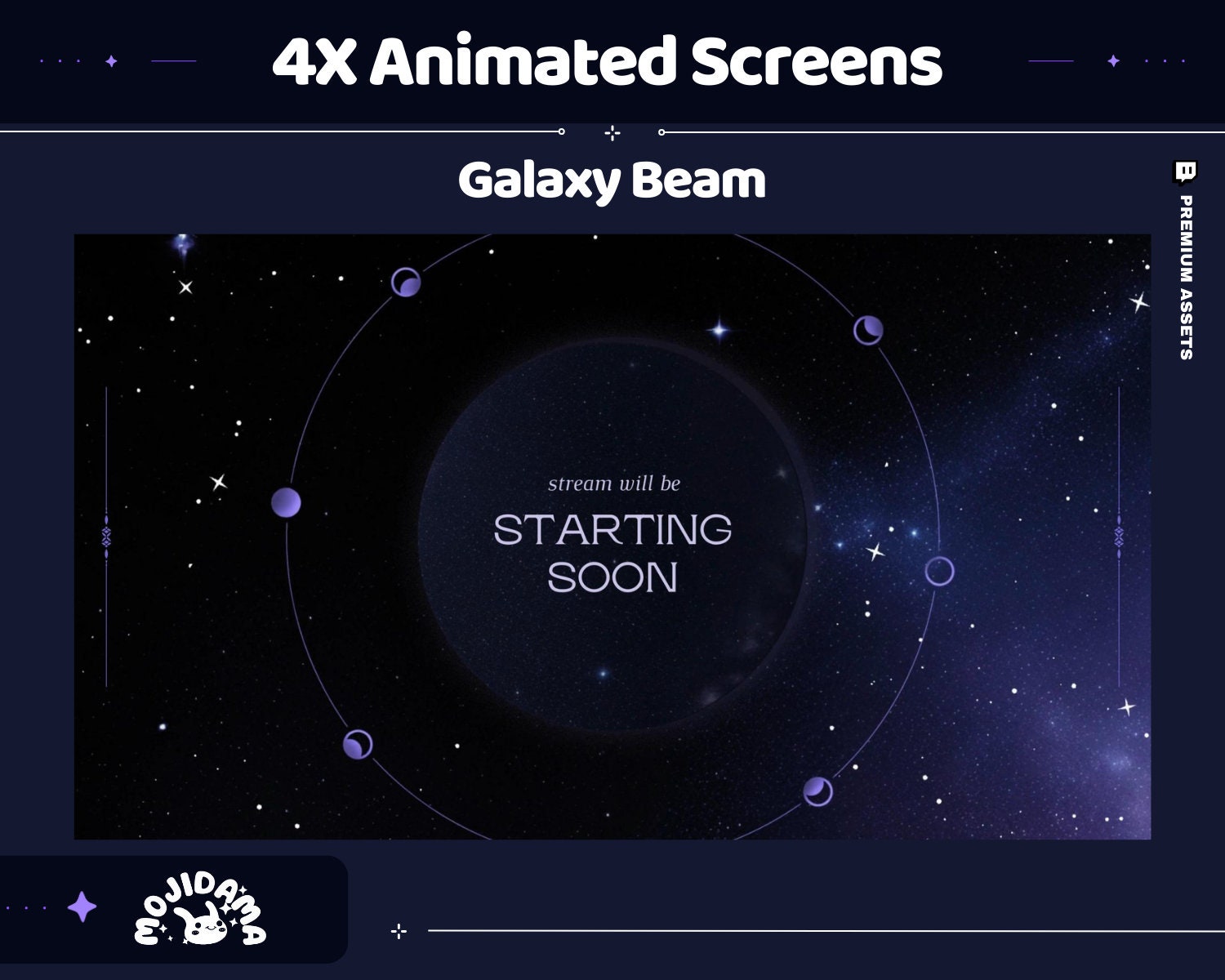 4X Animated Screens

Galaxy Beam

PREMIUM ASSETS

stream will be

STARTING SOON

MOJIDAMA